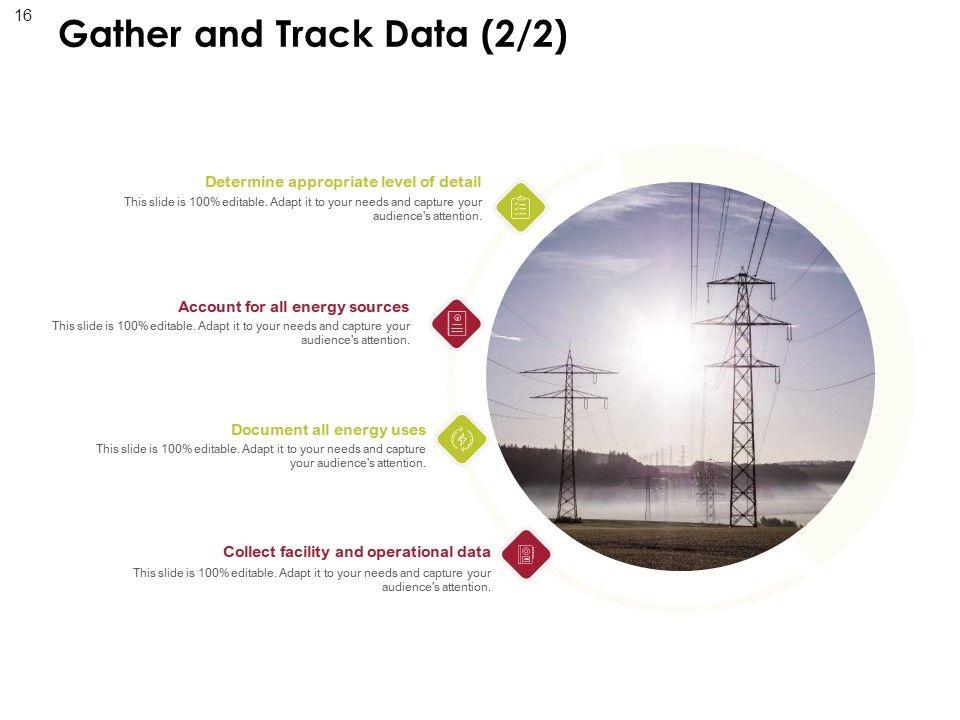 16

Gather and Track Data (2/2)

Determine appropriate level of detail
This slide is 100% editable. Adapt it to your needs and capture your audience's attention.

Account for all energy sources
This slide is 100% editable. Adapt it to your needs and capture your audience's attention.

Document all energy uses
This slide is 100% editable. Adapt it to your needs and capture your audience's attention.

Collect facility and operational data
This slide is 100% editable. Adapt it to your needs and capture your audience's attention.